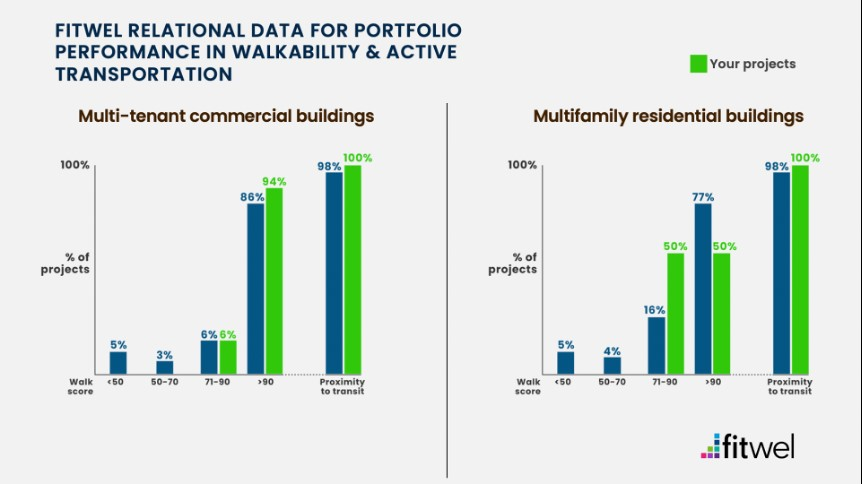 FITWEL RELATIONAL DATA FOR PORTFOLIO PERFORMANCE IN WALKABILITY & ACTIVE TRANSPORTATION

Your projects

Multi-tenant commercial buildings

100%

% of projects

5%
3%
6% 6%
86% 94%
98% 100%

Walk score
<50
50-70
71-90
>90
Proximity to transit

Multifamily residential buildings

100%

% of projects

5%
4%
16% 50%
77% 50%
98% 100%

Walk score
<50
50-70
71-90
>90
Proximity to transit

fitwel